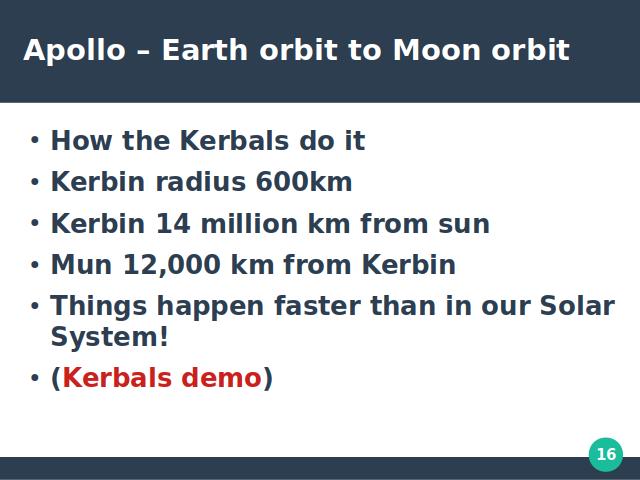 Apollo – Earth orbit to Moon orbit

• How the Kerbals do it
• Kerbin radius 600km
• Kerbin 14 million km from sun
• Mun 12,000 km from Kerbin
• Things happen faster than in our Solar System!
• (Kerbals demo)

16